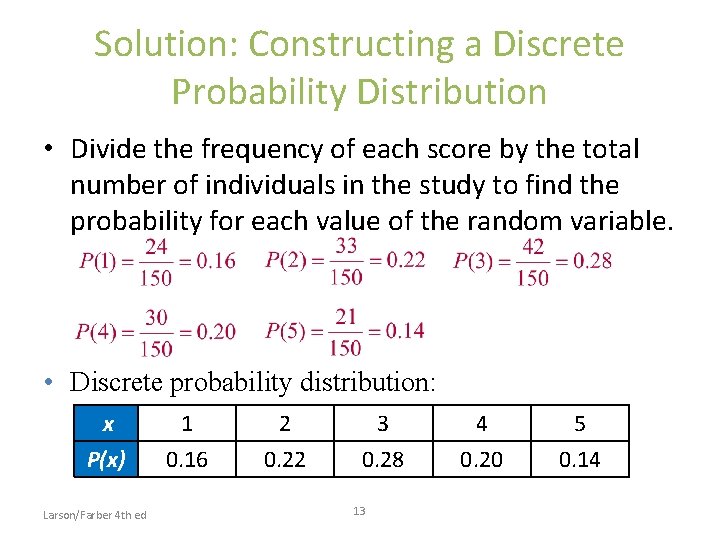 Solution: Constructing a Discrete Probability Distribution

• Divide the frequency of each score by the total number of individuals in the study to find the probability for each value of the random variable.

$P(1) = \frac{24}{150} = 0.16$ $P(2) = \frac{33}{150} = 0.22$ $P(3) = \frac{42}{150} = 0.28$

$P(4) = \frac{30}{150} = 0.20$ $P(5) = \frac{21}{150} = 0.14$

• Discrete probability distribution:

| x | 1 | 2 | 3 | 4 | 5 |
|---|---|---|---|---|---|
| P(x) | 0.16 | 0.22 | 0.28 | 0.20 | 0.14 |

Larson/Farber 4th ed

13